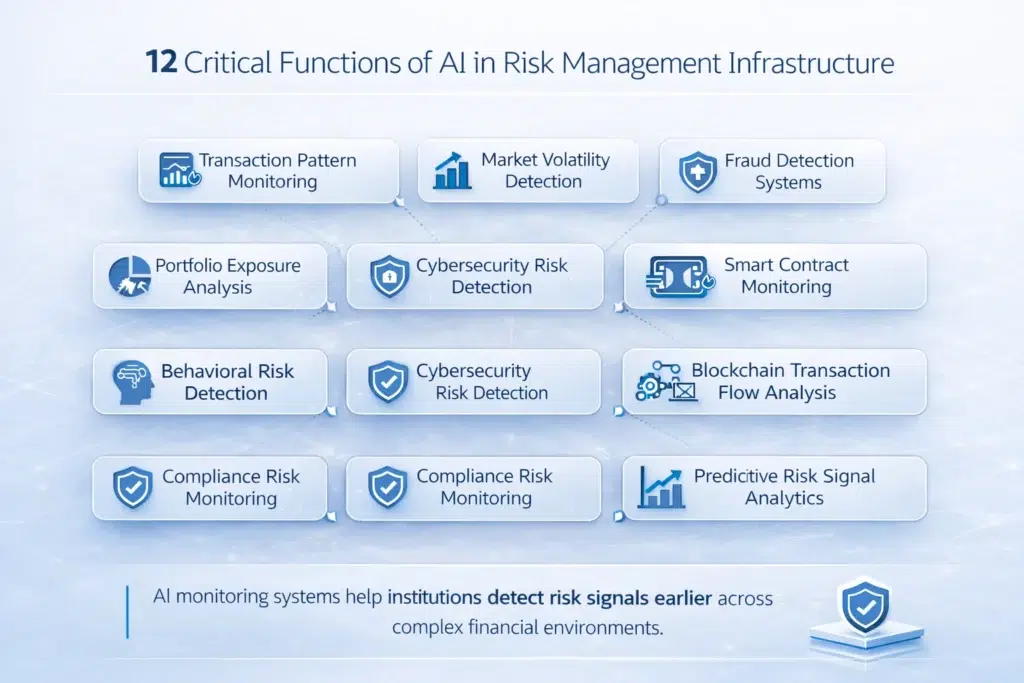 12 Critical Functions of AI in Risk Management Infrastructure

Transaction Pattern Monitoring

Market Volatility Detection

Fraud Detection Systems

Portfolio Exposure Analysis

Cybersecurity Risk Detection

Smart Contract Monitoring

Behavioral Risk Detection

Cybersecurity Risk Detection

Blockchain Transaction Flow Analysis

Compliance Risk Monitoring

Compliance Risk Monitoring

Predicitive Risk Signal Analytics

AI monitoring systems help institutions detect risk signals earlier across complex financial environments.